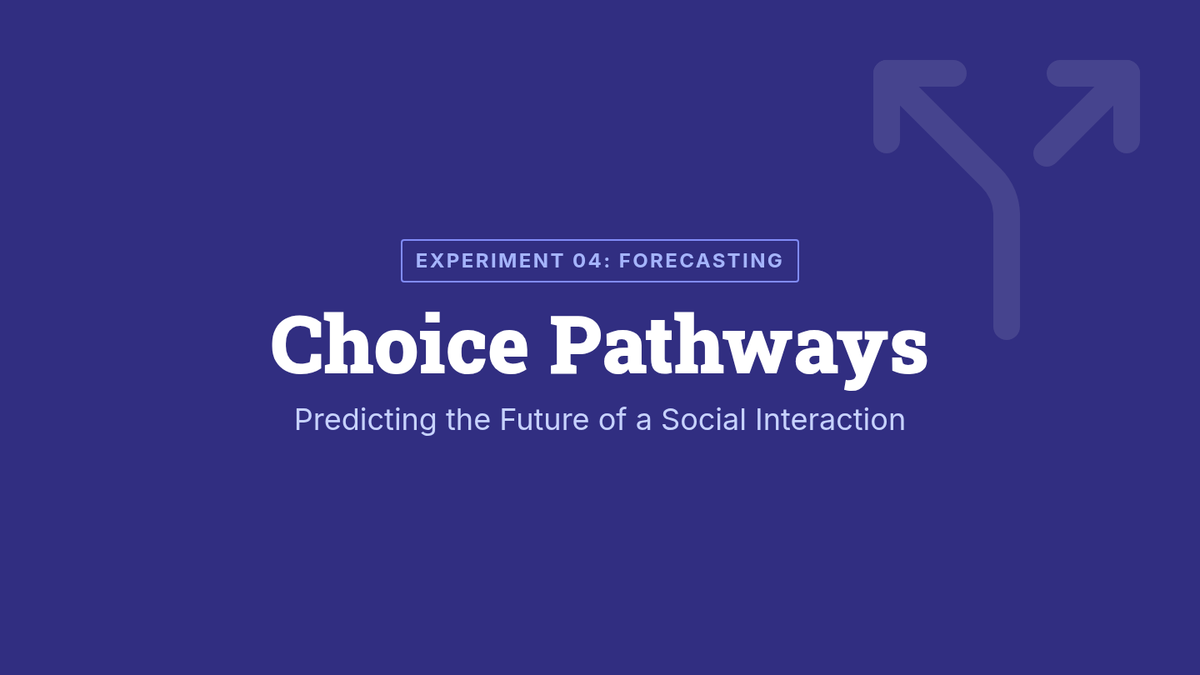 EXPERIMENT 04: FORECASTING

Choice Pathways

Predicting the Future of a Social Interaction